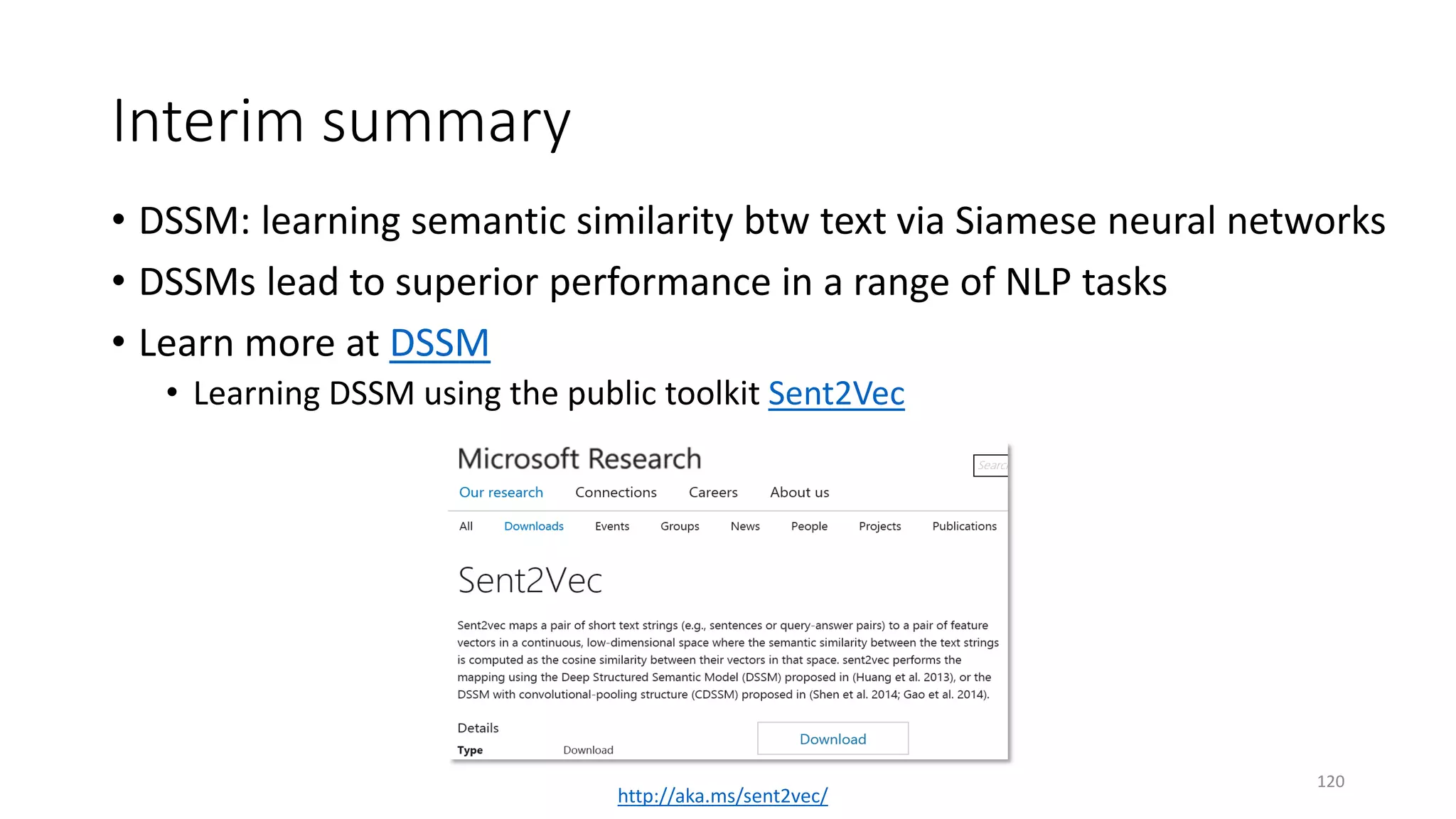 Interim summary

• DSSM: learning semantic similarity btw text via Siamese neural networks
• DSSMs lead to superior performance in a range of NLP tasks
• Learn more at DSSM
  • Learning DSSM using the public toolkit Sent2Vec

Microsoft Research

Searc

Our research Connections Careers About us

All Downloads Events Groups News People Projects Publications

Sent2Vec

Sent2vec maps a pair of short text strings (e.g., sentences or query-answer pairs) to a pair of feature vectors in a continuous, low-dimensional space where the semantic similarity between the text strings is computed as the cosine similarity between their vectors in that space. sent2vec performs the mapping using the Deep Structured Semantic Model (DSSM) proposed in (Huang et al. 2013), or the DSSM with convolutional-pooling structure (CDSSM) proposed in (Shen et al. 2014; Gao et al. 2014).

Details

Type Download

Download

http://aka.ms/sent2vec/

120